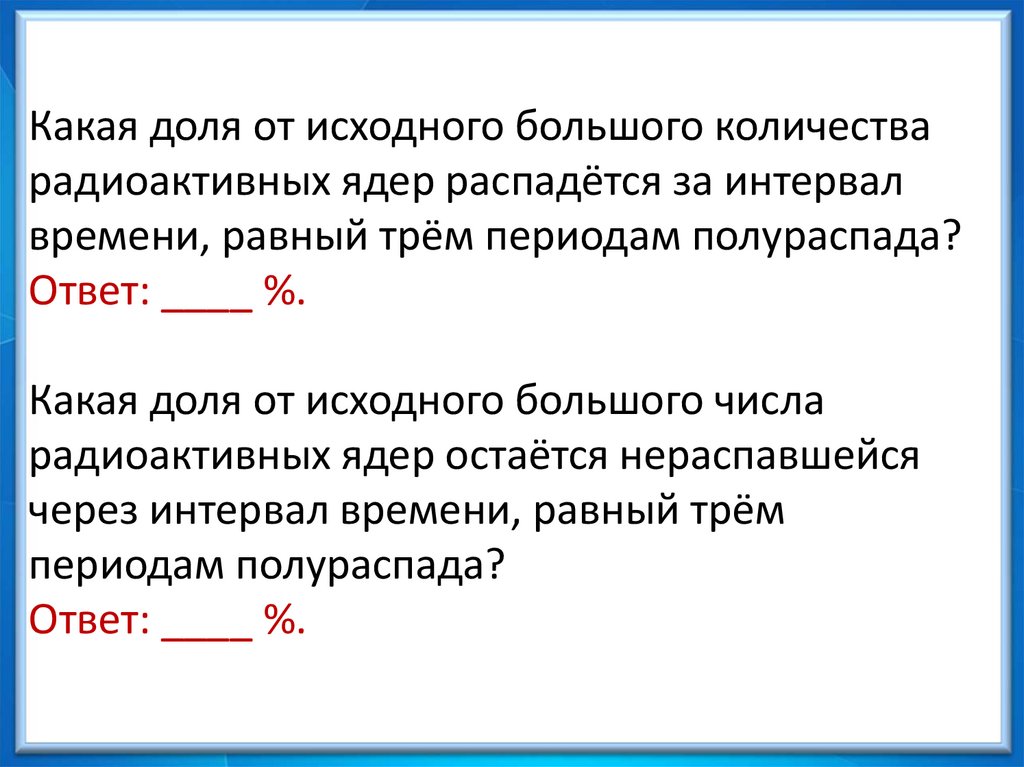 Какая доля от исходного большого количества радиоактивных ядер распадётся за интервал времени, равный трём периодам полураспада?
Ответ: ____ %.

Какая доля от исходного большого числа радиоактивных ядер остаётся нераспавшейся через интервал времени, равный трём периодам полураспада?
Ответ: ____ %.